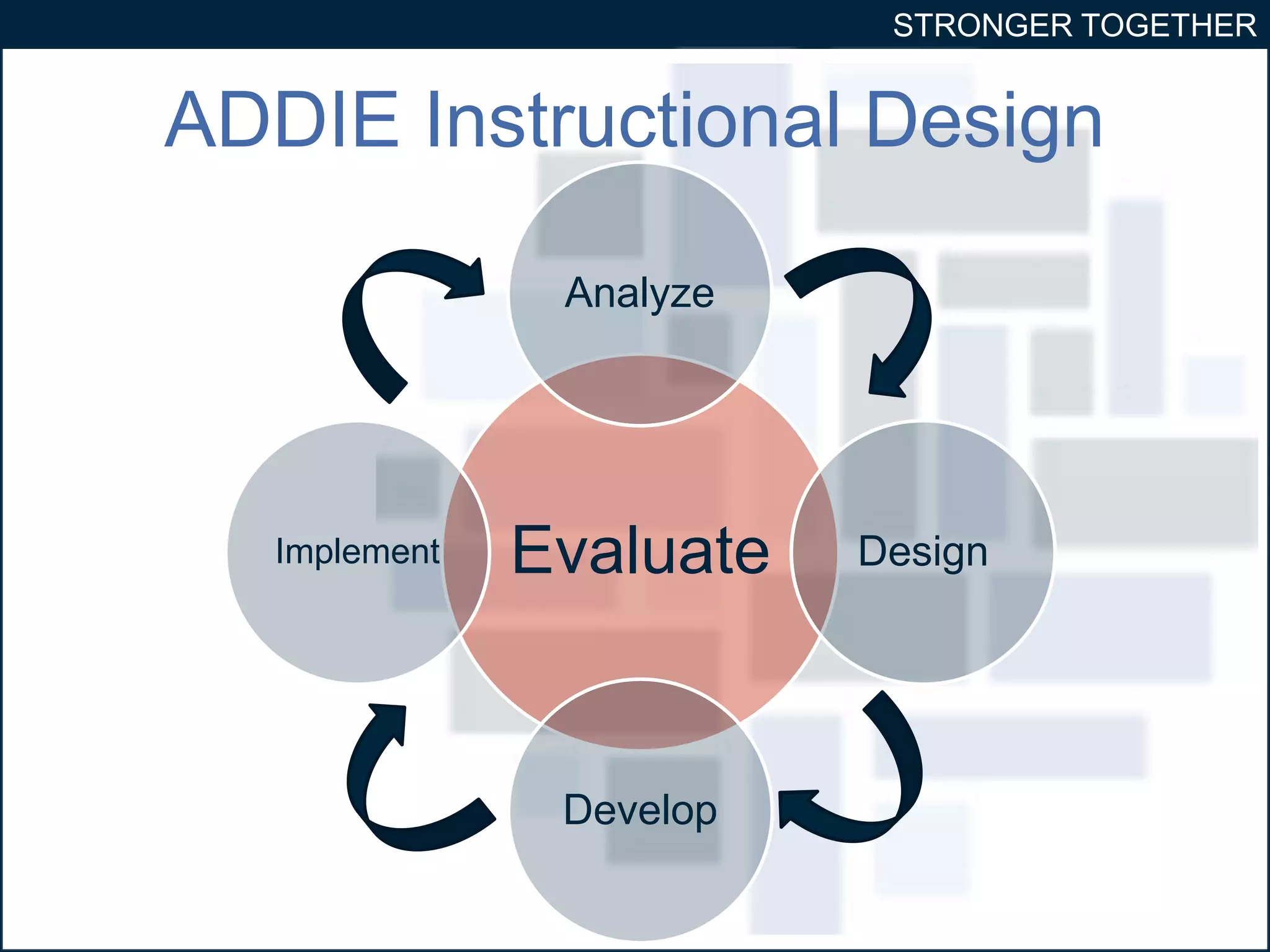 STRONGER TOGETHER

ADDIE Instructional Design

Analyze

Implement

Evaluate

Design

Develop